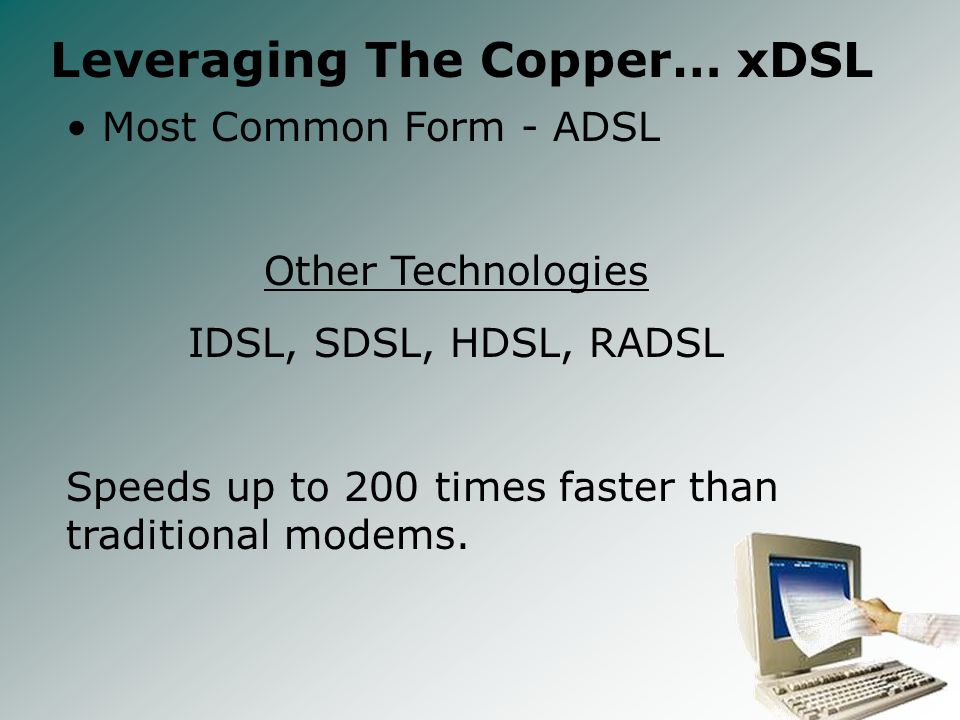 Leveraging The Copper… xDSL

• Most Common Form - ADSL

Other Technologies

IDSL, SDSL, HDSL, RADSL

Speeds up to 200 times faster than traditional modems.